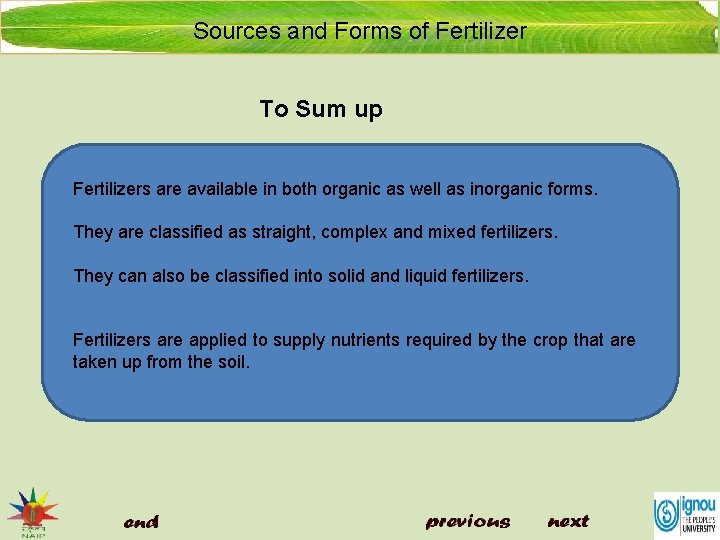 Sources and Forms of Fertilizer

To Sum up

Fertilizers are available in both organic as well as inorganic forms.

They are classified as straight, complex and mixed fertilizers.

They can also be classified into solid and liquid fertilizers.

Fertilizers are applied to supply nutrients required by the crop that are taken up from the soil.

NAIP

end

previous

next

ignou
THE PEOPLE'S UNIVERSITY